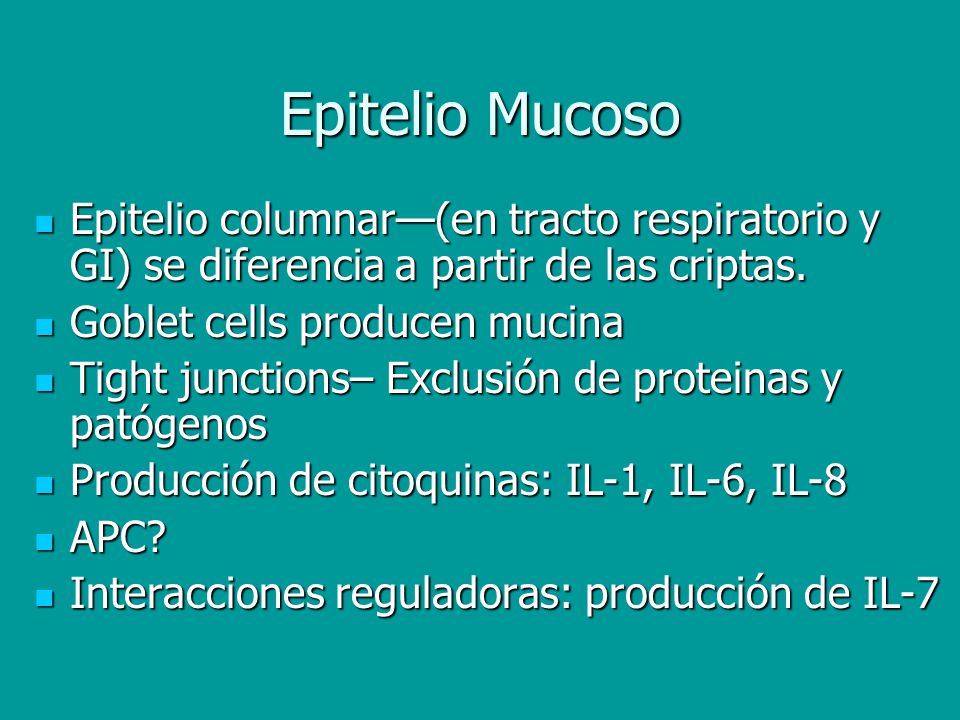 Epitelio Mucoso

- Epitelio columnar—(en tracto respiratorio y GI) se diferencia a partir de las criptas.
- Goblet cells producen mucina
- Tight junctions– Exclusión de proteinas y patógenos
- Producción de citoquinas: IL-1, IL-6, IL-8
- APC?
- Interacciones reguladoras: producción de IL-7